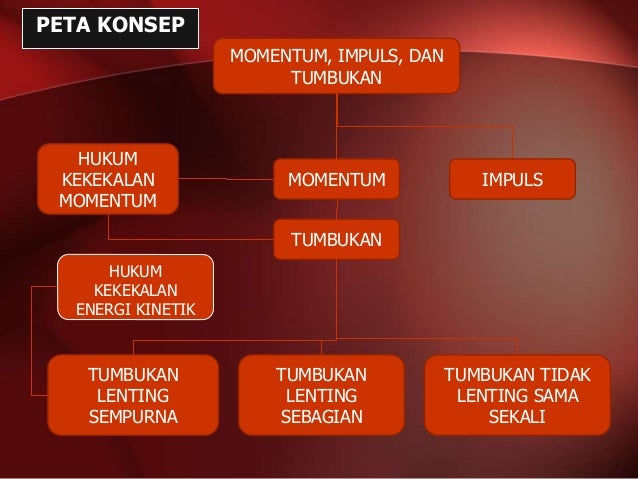 PETA KONSEP

MOMENTUM, IMPULS, DAN TUMBUKAN

HUKUM KEKEKALAN MOMENTUM

MOMENTUM

IMPULS

TUMBUKAN

HUKUM KEKEKALAN ENERGI KINETIK

TUMBUKAN LENTING SEMPURNA

TUMBUKAN LENTING SEBAGIAN

TUMBUKAN TIDAK LENTING SAMA SEKALI